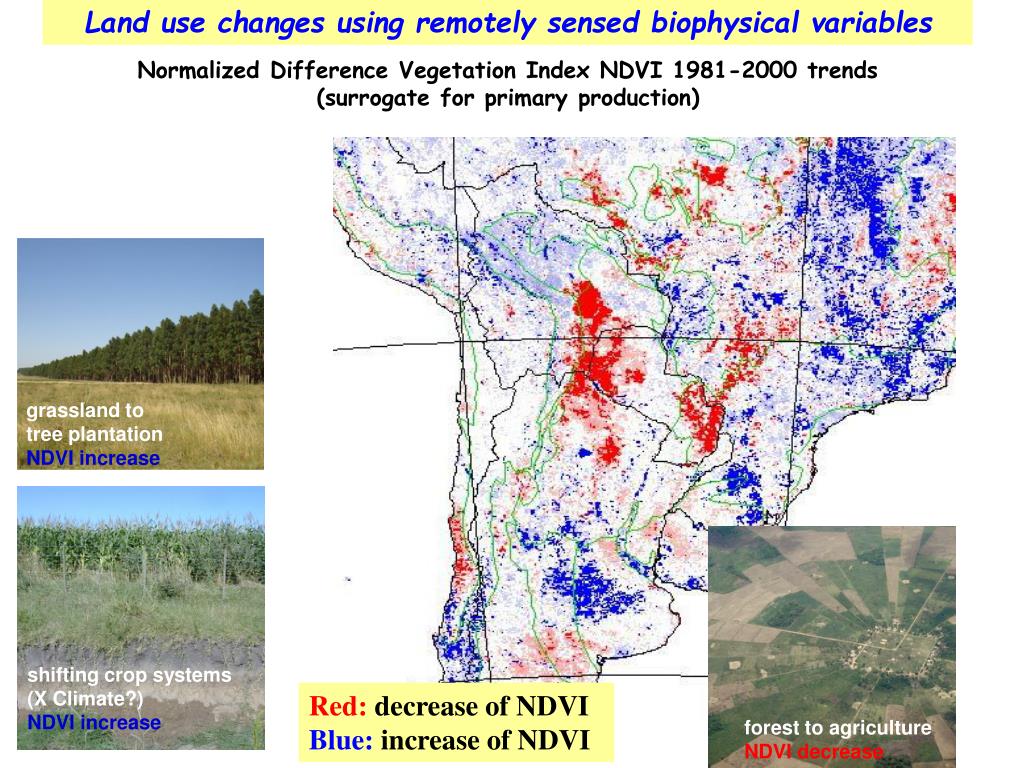 Land use changes using remotely sensed biophysical variables

Normalized Difference Vegetation Index NDVI 1981-2000 trends
(surrogate for primary production)

grassland to
tree plantation
NDVI increase

shifting crop systems
(X Climate?)
NDVI increase

Red: decrease of NDVI
Blue: increase of NDVI

forest to agriculture
NDVI decrease